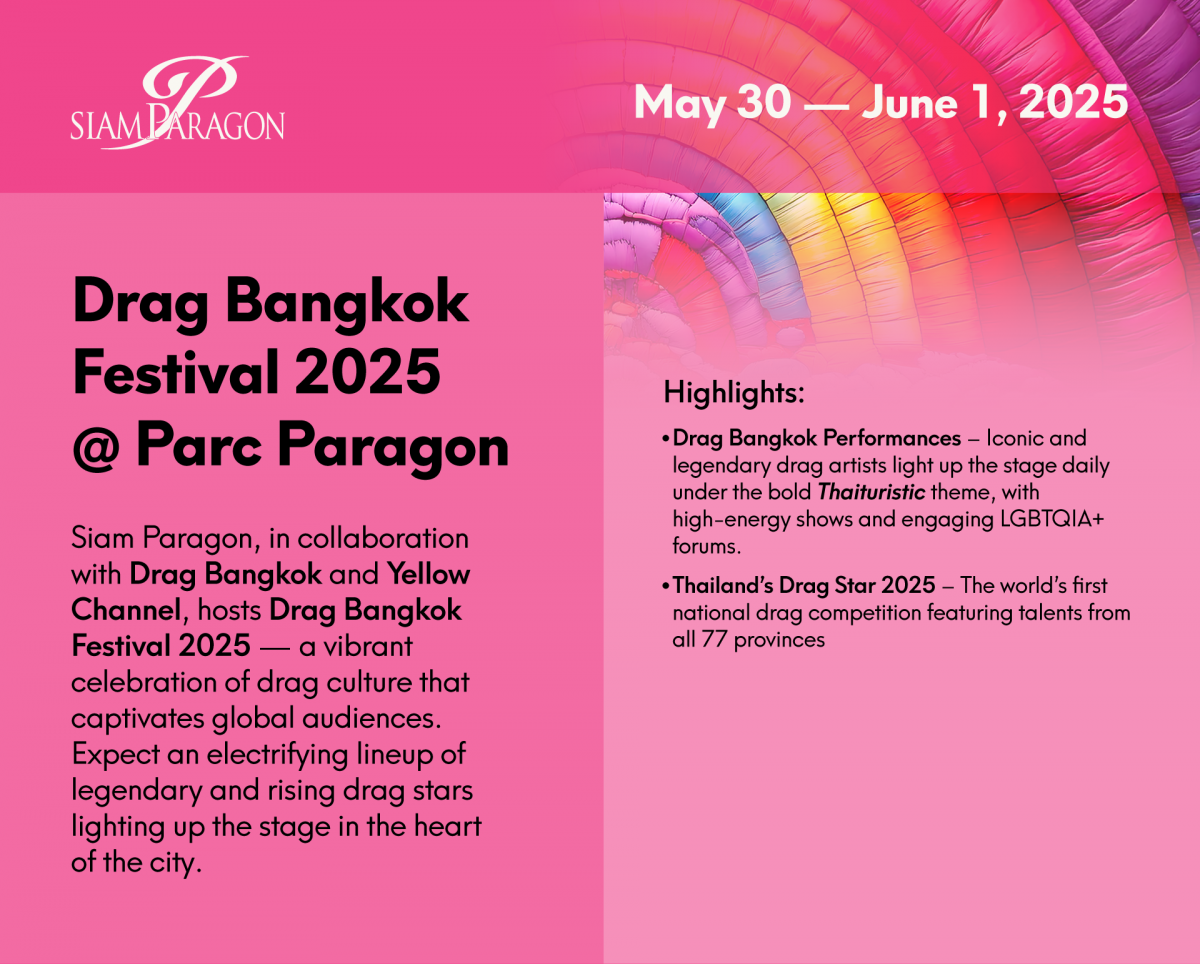 SIAM PARAGON

May 30 — June 1, 2025

Drag Bangkok Festival 2025 @ Parc Paragon

Siam Paragon, in collaboration with Drag Bangkok and Yellow Channel, hosts Drag Bangkok Festival 2025 — a vibrant celebration of drag culture that captivates global audiences. Expect an electrifying lineup of legendary and rising drag stars lighting up the stage in the heart of the city.

Highlights:

• Drag Bangkok Performances – Iconic and legendary drag artists light up the stage daily under the bold Thaituristic theme, with high-energy shows and engaging LGBTQIA+ forums.

• Thailand's Drag Star 2025 – The world's first national drag competition featuring talents from all 77 provinces